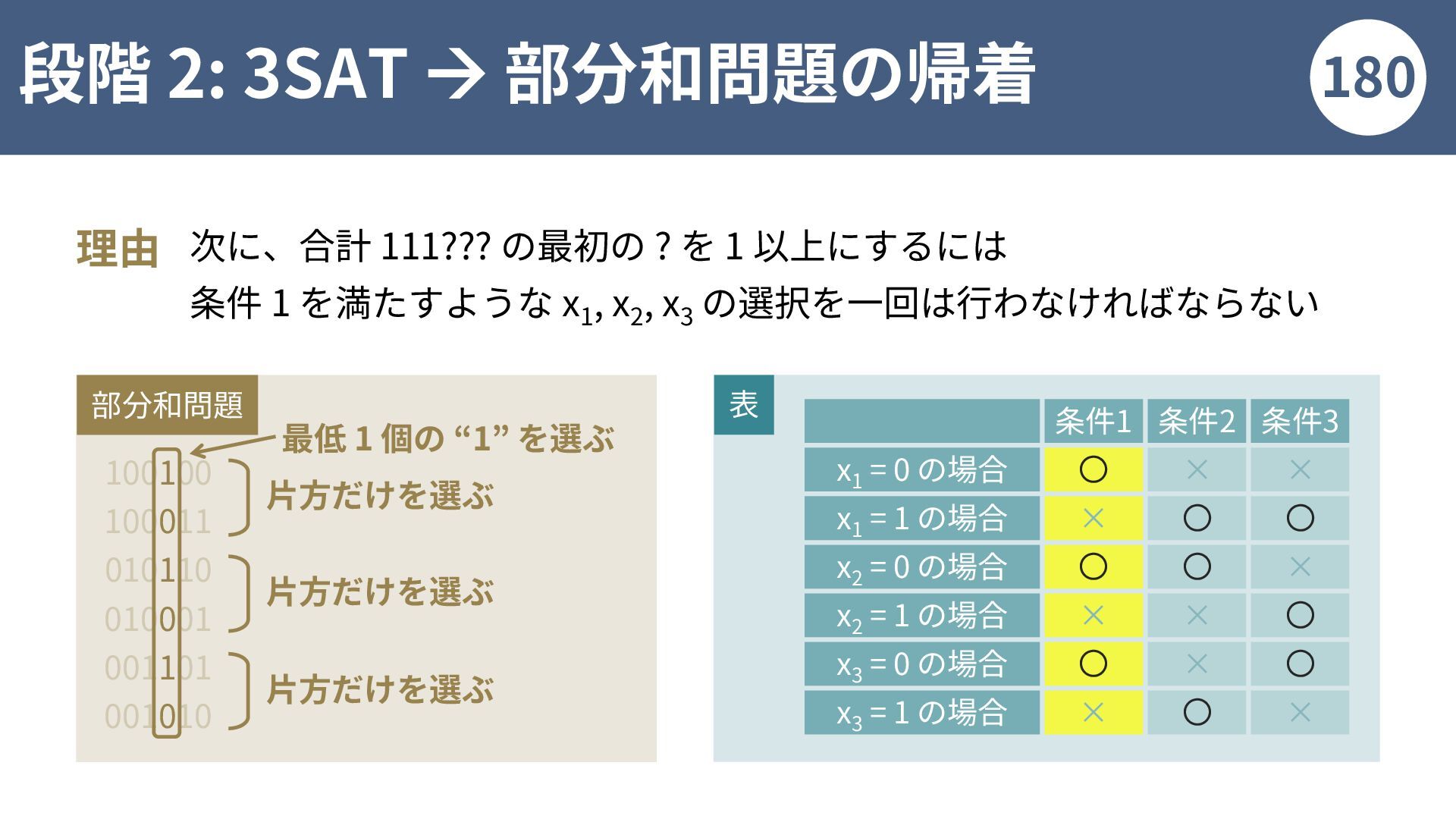 段階 2: 3SAT → 部分和問題の帰着

180

理由　次に、合計 111??? の最初の ? を 1 以上にするには
条件 1 を満たすような $x_1, x_2, x_3$ の選択を一回は行わなければならない

部分和問題

最低 1 個の “1” を選ぶ

100100
100011
片方だけを選ぶ

010110
010001
片方だけを選ぶ

001101
001010
片方だけを選ぶ

表

| | 条件1 | 条件2 | 条件3 |
|---|---|---|---|
| $x_1 = 0$ の場合 | ○ | × | × |
| $x_1 = 1$ の場合 | × | ○ | ○ |
| $x_2 = 0$ の場合 | ○ | ○ | × |
| $x_2 = 1$ の場合 | × | × | ○ |
| $x_3 = 0$ の場合 | ○ | × | ○ |
| $x_3 = 1$ の場合 | × | ○ | × |